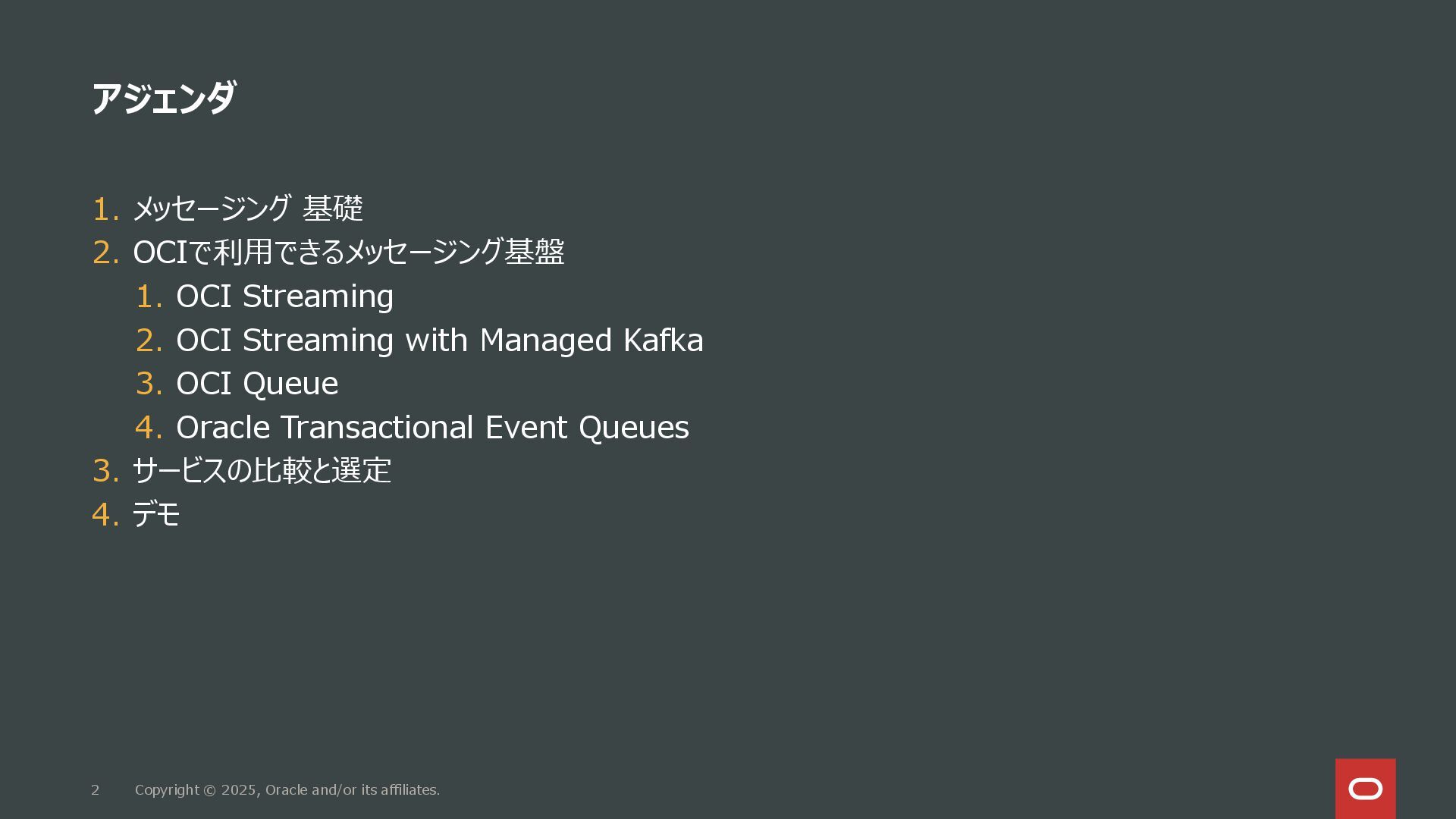 アジェンダ

1. メッセージング 基礎
2. OCIで利用できるメッセージング基盤
1. OCI Streaming
2. OCI Streaming with Managed Kafka
3. OCI Queue
4. Oracle Transactional Event Queues
3. サービスの比較と選定
4. デモ

2 Copyright © 2025, Oracle and/or its affiliates.